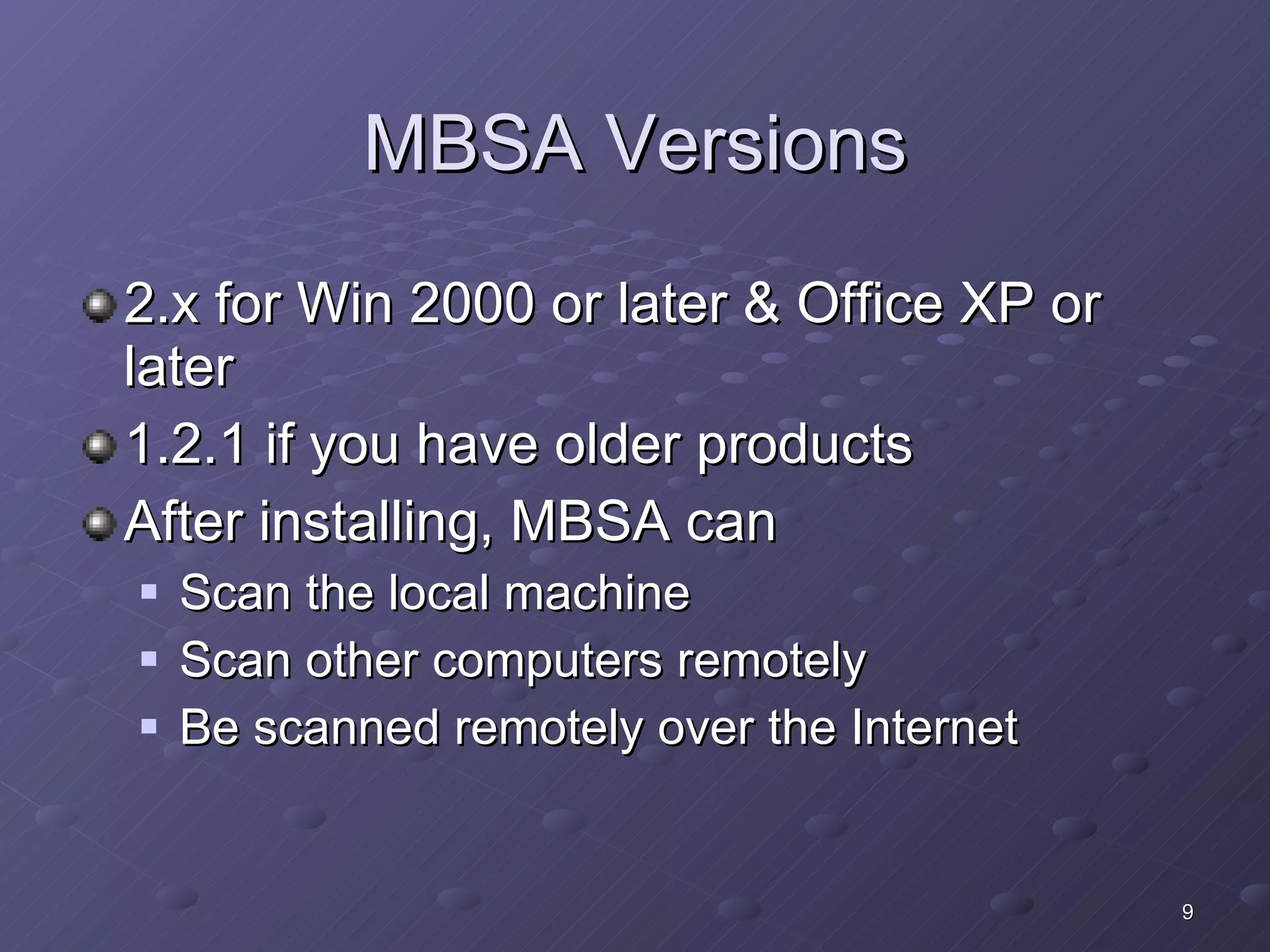 MBSA Versions

- 2.x for Win 2000 or later & Office XP or later
- 1.2.1 if you have older products
- After installing, MBSA can
  - Scan the local machine
  - Scan other computers remotely
  - Be scanned remotely over the Internet

9